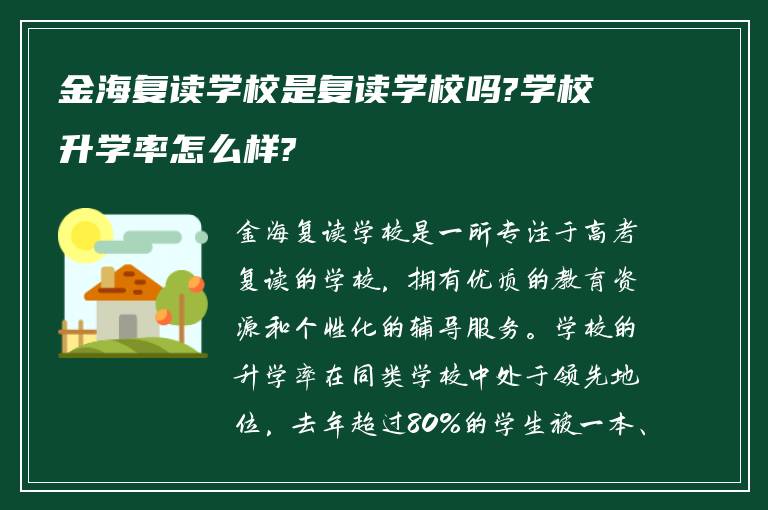 金海复读学校是复读学校吗?学校升学率怎么样?

金海复读学校是一所专注于高考复读的学校，拥有优质的教育资源和个性化的辅导服务。学校的升学率在同类学校中处于领先地位，去年超过80%的学生被一本、